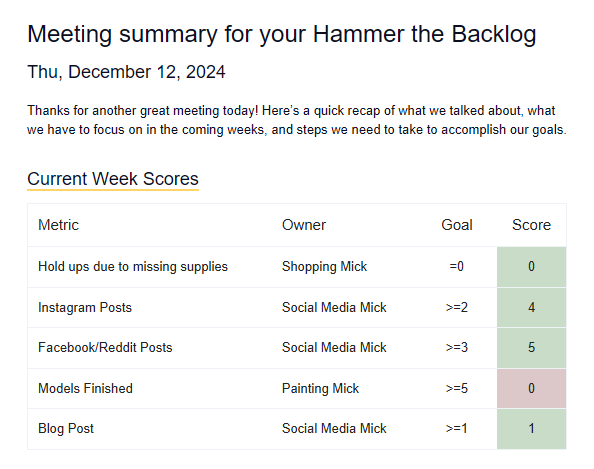 Meeting summary for your Hammer the Backlog

Thu, December 12, 2024

Thanks for another great meeting today! Here's a quick recap of what we talked about, what we have to focus on in the coming weeks, and steps we need to take to accomplish our goals.

Current Week Scores

| Metric | Owner | Goal | Score |
|---|---|---|---|
| Hold ups due to missing supplies | Shopping Mick | =0 | 0 |
| Instagram Posts | Social Media Mick | >=2 | 4 |
| Facebook/Reddit Posts | Social Media Mick | >=3 | 5 |
| Models Finished | Painting Mick | >=5 | 0 |
| Blog Post | Social Media Mick | >=1 | 1 |